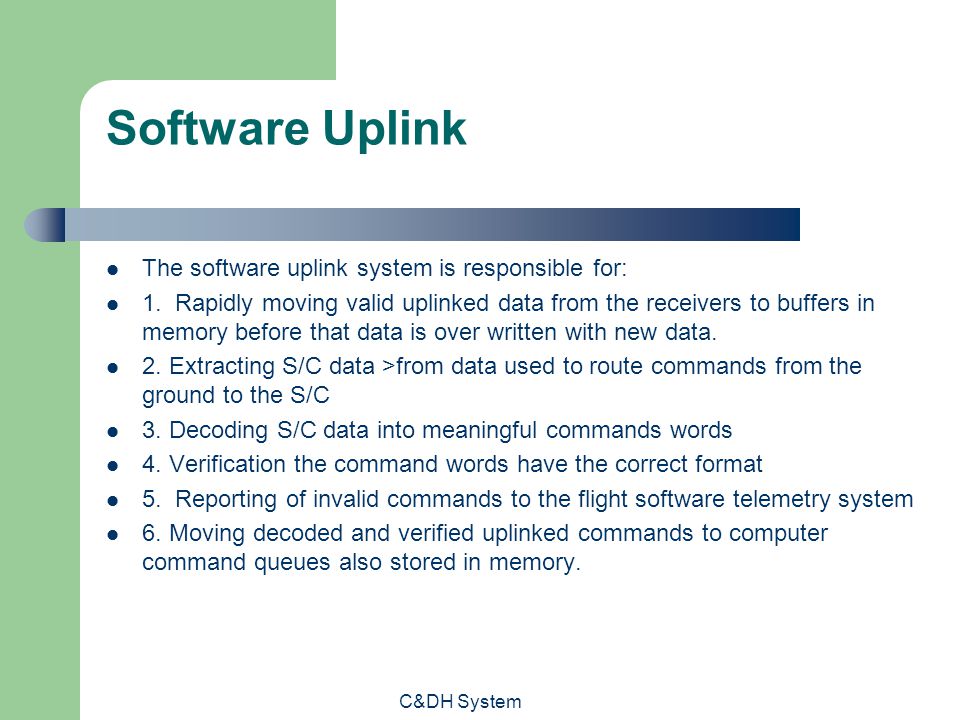 Software Uplink

- The software uplink system is responsible for:
- 1. Rapidly moving valid uplinked data from the receivers to buffers in memory before that data is over written with new data.
- 2. Extracting S/C data >from data used to route commands from the ground to the S/C
- 3. Decoding S/C data into meaningful commands words
- 4. Verification the command words have the correct format
- 5. Reporting of invalid commands to the flight software telemetry system
- 6. Moving decoded and verified uplinked commands to computer command queues also stored in memory.

C&DH System